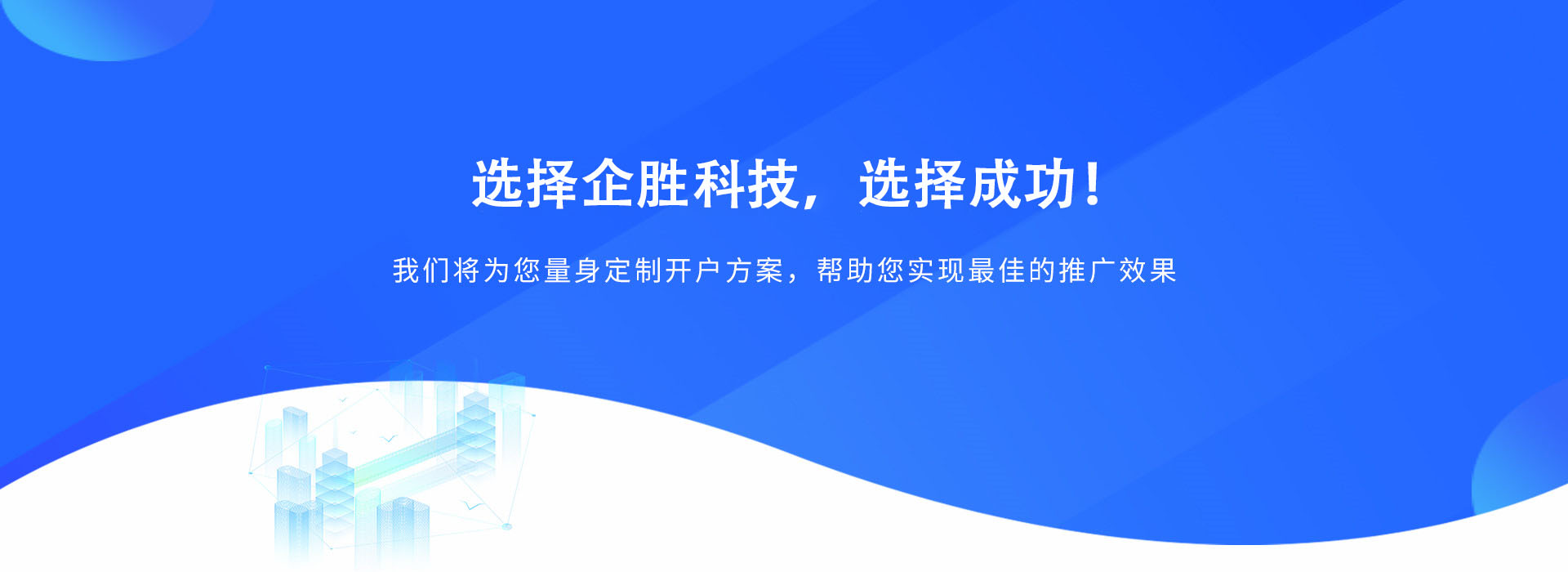 选择企胜科技，选择成功！

我们将为您量身定制开户方案，帮助您实现最佳的推广效果